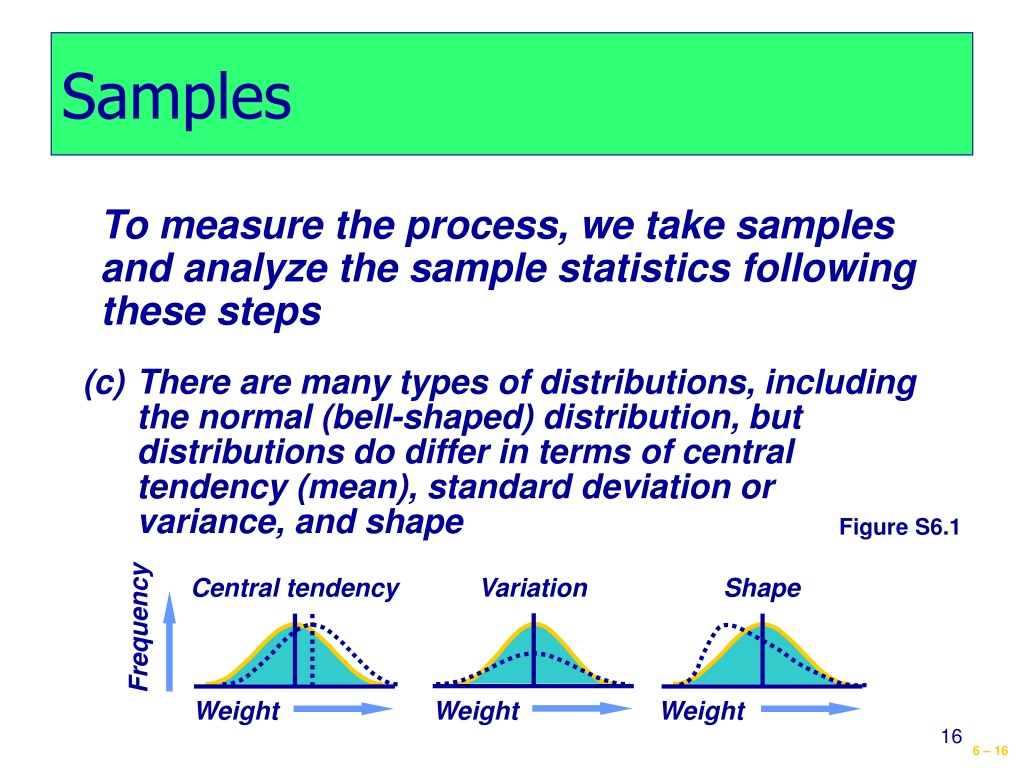 Samples

To measure the process, we take samples and analyze the sample statistics following these steps

(c) There are many types of distributions, including the normal (bell-shaped) distribution, but distributions do differ in terms of central tendency (mean), standard deviation or variance, and shape

Figure S6.1

Frequency

Central tendency

Variation

Shape

Weight

Weight

Weight

16

6 – 16